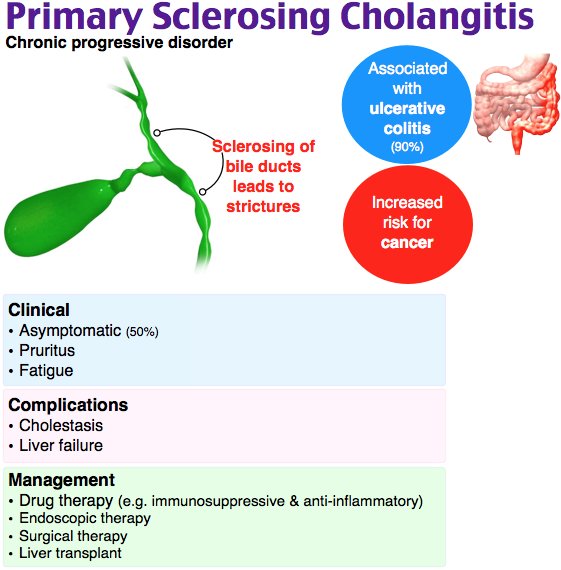 Primary Sclerosing Cholangitis
Chronic progressive disorder

Sclerosing of bile ducts leads to strictures

Associated with ulcerative colitis (90%)

Increased risk for cancer

Clinical
• Asymptomatic (50%)
• Pruritus
• Fatigue

Complications
• Cholestasis
• Liver failure

Management
• Drug therapy (e.g. immunosuppressive & anti-inflammatory)
• Endoscopic therapy
• Surgical therapy
• Liver transplant